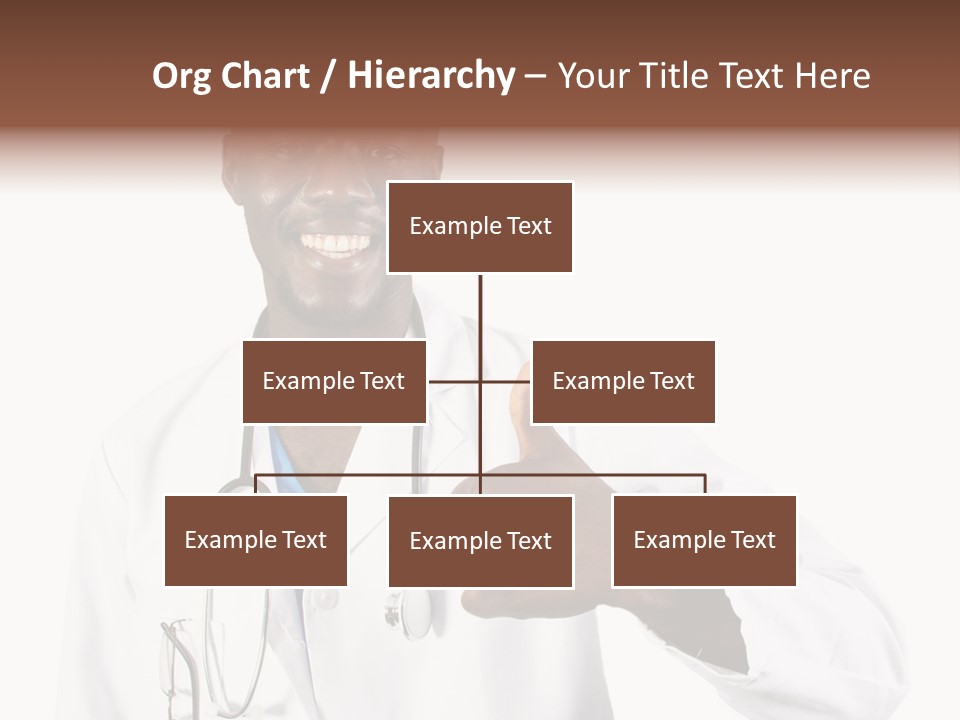 Org Chart / Hierarchy – Your Title Text Here

Example Text

Example Text

Example Text

Example Text

Example Text

Example Text